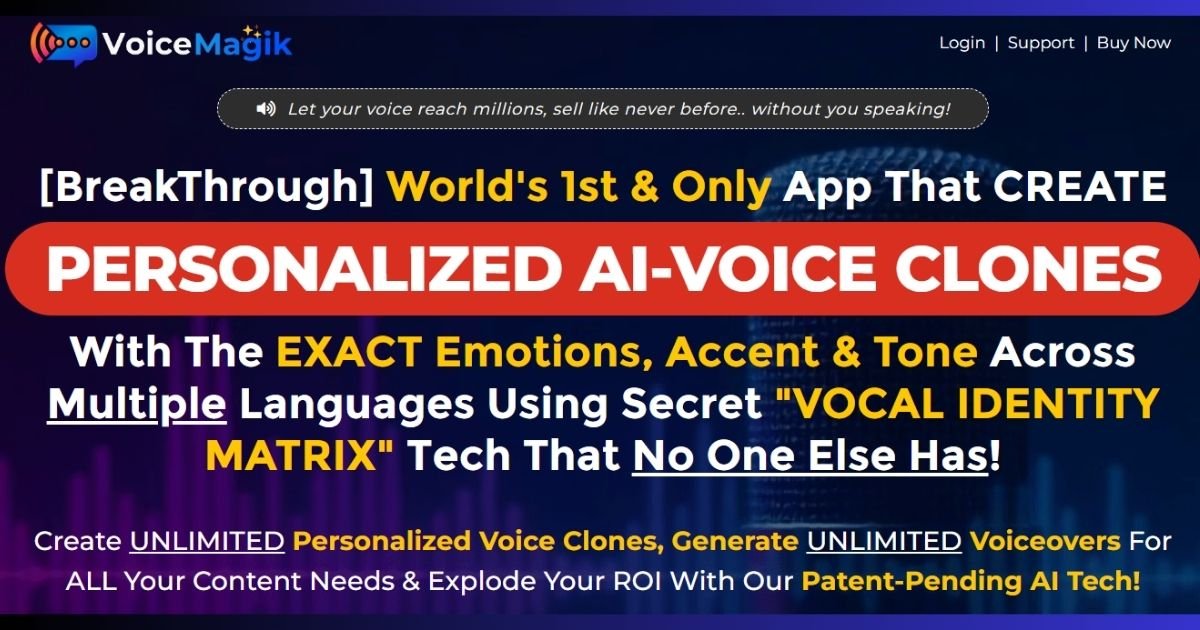 VoiceMagik

Login | Support | Buy Now

Let your voice reach millions, sell like never before.. without you speaking!

[BreakThrough] World's 1st & Only App That CREATE

PERSONALIZED AI-VOICE CLONES

With The EXACT Emotions, Accent & Tone Across Multiple Languages Using Secret "VOCAL IDENTITY MATRIX" Tech That No One Else Has!

Create UNLIMITED Personalized Voice Clones, Generate UNLIMITED Voiceovers For ALL Your Content Needs & Explode Your ROI With Our Patent-Pending AI Tech!